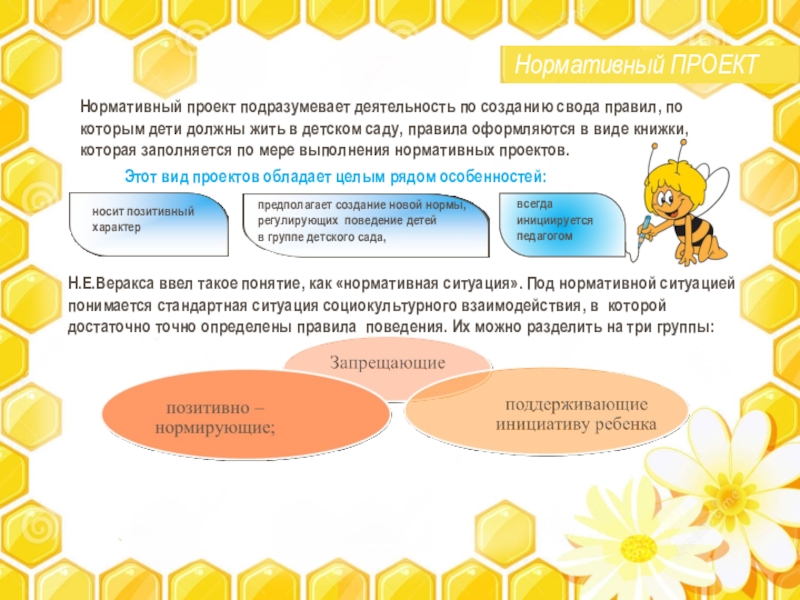 Нормативный ПРОЕКТ

Нормативный проект подразумевает деятельность по созданию свода правил, по которым дети должны жить в детском саду, правила оформляются в виде книжки, которая заполняется по мере выполнения нормативных проектов.

Этот вид проектов обладает целым рядом особенностей:

носит позитивный характер

предполагает создание новой нормы, регулирующих поведение детей в группе детского сада,

всегда инициируется педагогом

Н.Е.Веракса ввел такое понятие, как «нормативная ситуация». Под нормативной ситуацией понимается стандартная ситуация социокультурного взаимодействия, в которой достаточно точно определены правила поведения. Их можно разделить на три группы:

Запрещающие

позитивно – нормирующие;

поддерживающие инициативу ребенка